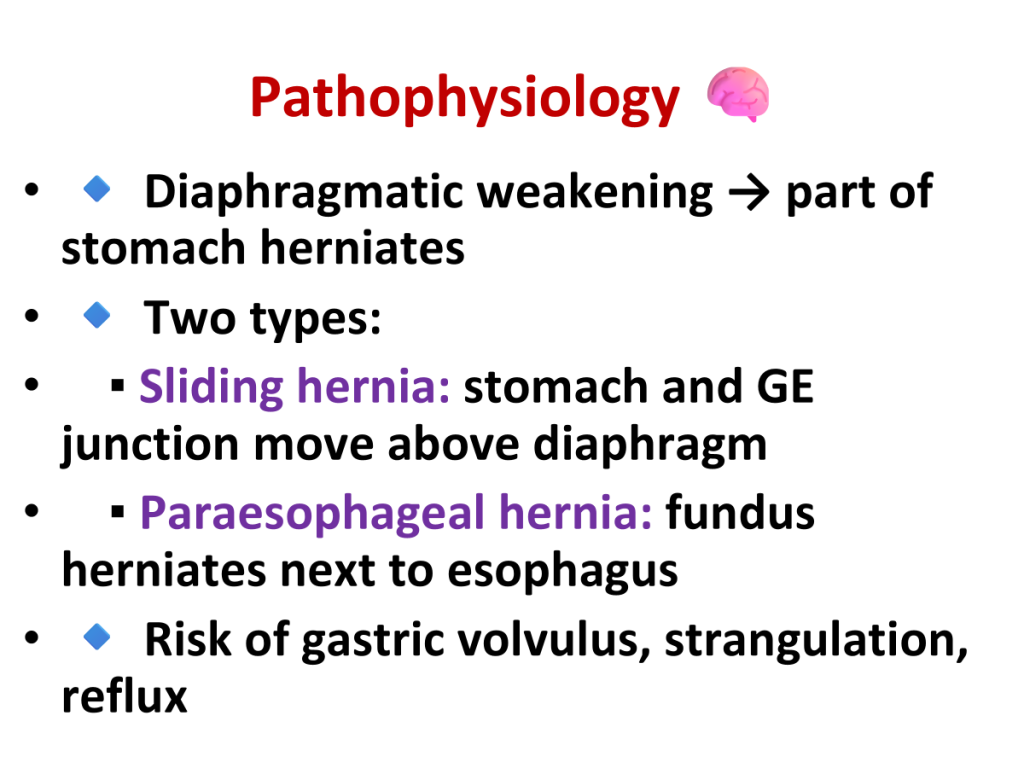 Pathophysiology 🧠

• 🔹 Diaphragmatic weakening → part of stomach herniates
• 🔹 Two types:
• ▪ Sliding hernia: stomach and GE junction move above diaphragm
• ▪ Paraesophageal hernia: fundus herniates next to esophagus
• 🔹 Risk of gastric volvulus, strangulation, reflux